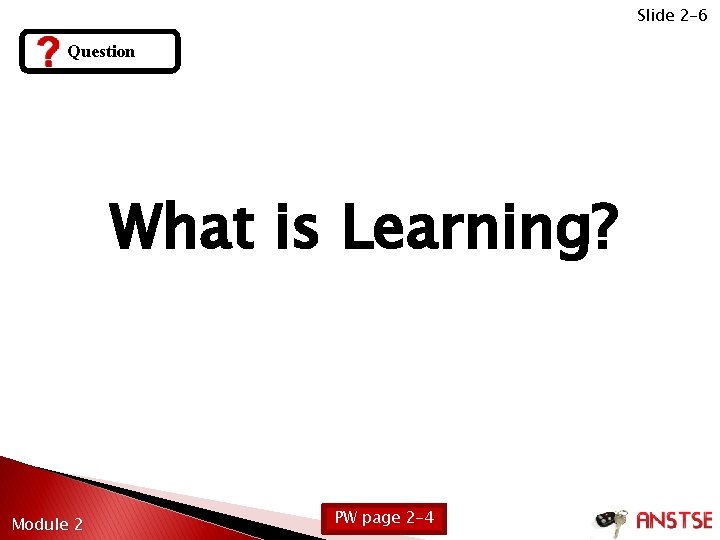 Slide 2-6

? Question

What is Learning?

Module 2

PW page 2-4

ANSTSE